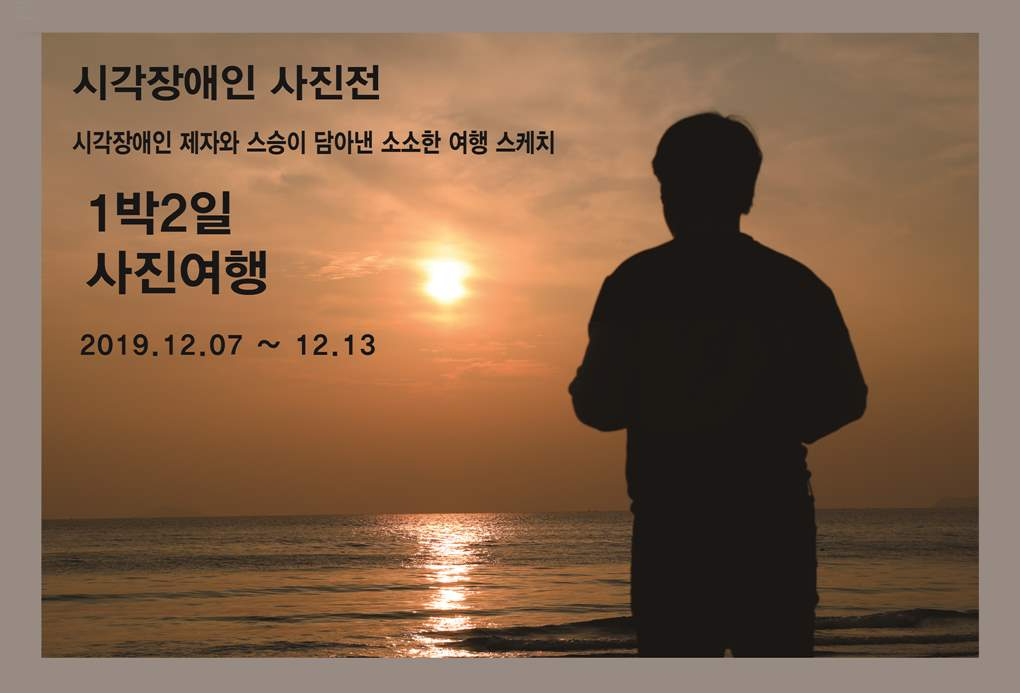 시각장애인 사진전

시각장애인 제자와 스승이 담아낸 소소한 여행 스케치

1박2일
사진여행

2019.12.07 ~ 12.13